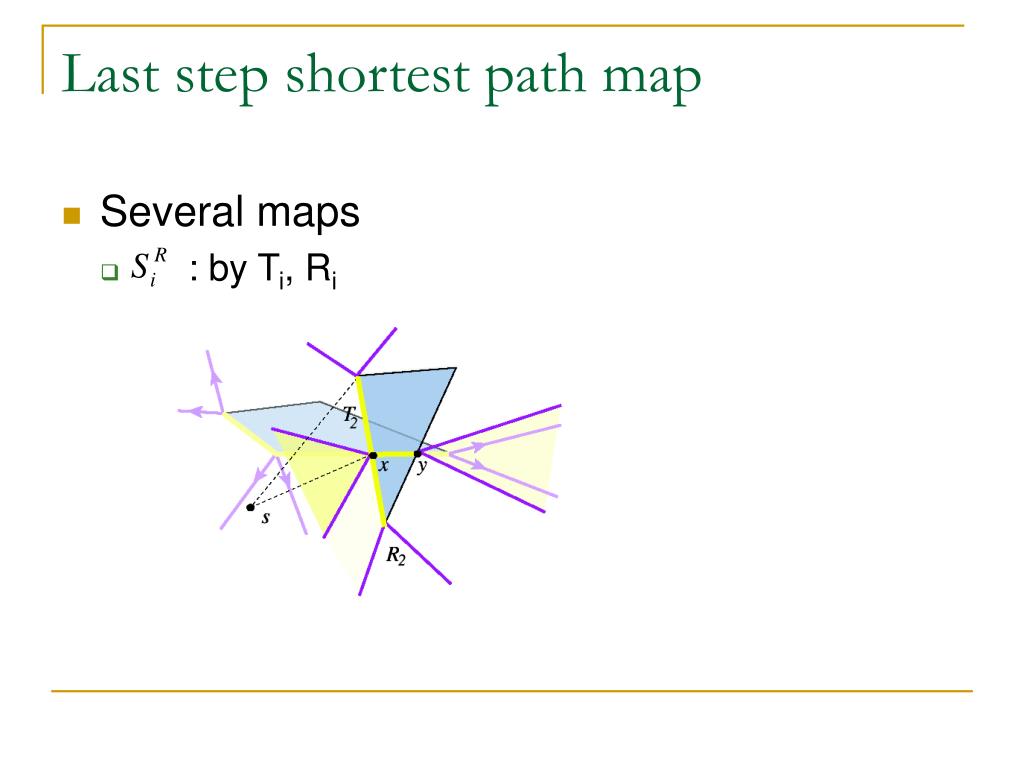 Last step shortest path map

Several maps

$S_i^R$ : by $T_i$, $R_i$

$T_2$

$x$

$y$

$s$

$R_2$